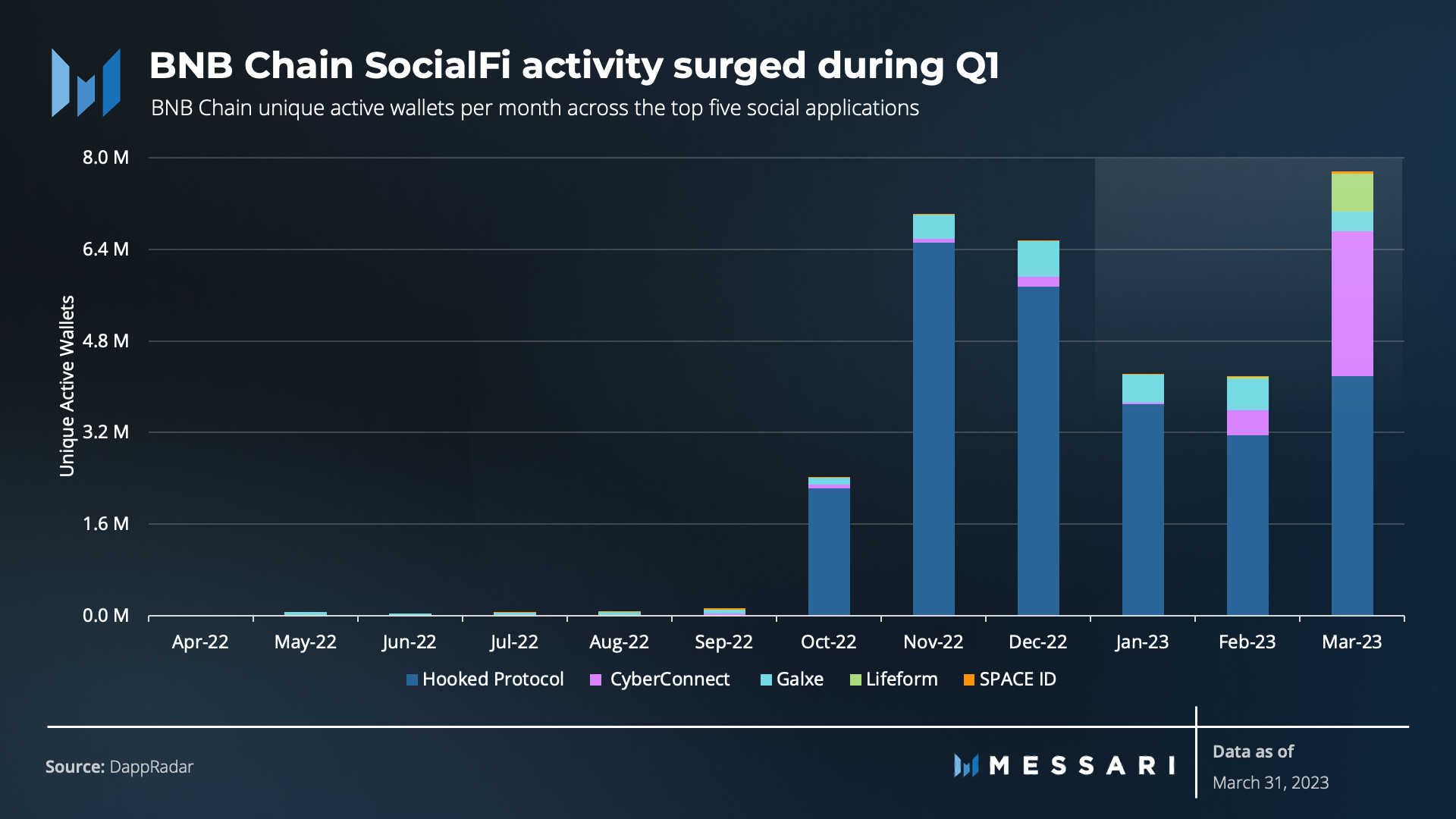 BNB Chain SocialFi activity surged during Q1

BNB Chain unique active wallets per month across the top five social applications

Unique Active Wallets

8.0 M
6.4 M
4.8 M
3.2 M
1.6 M
0.0 M

Apr-22 May-22 Jun-22 Jul-22 Aug-22 Sep-22 Oct-22 Nov-22 Dec-22 Jan-23 Feb-23 Mar-23

Hooked Protocol CyberConnect Galxe Lifeform SPACE ID

Source: DappRadar

MESSARI

Data as of
March 31, 2023